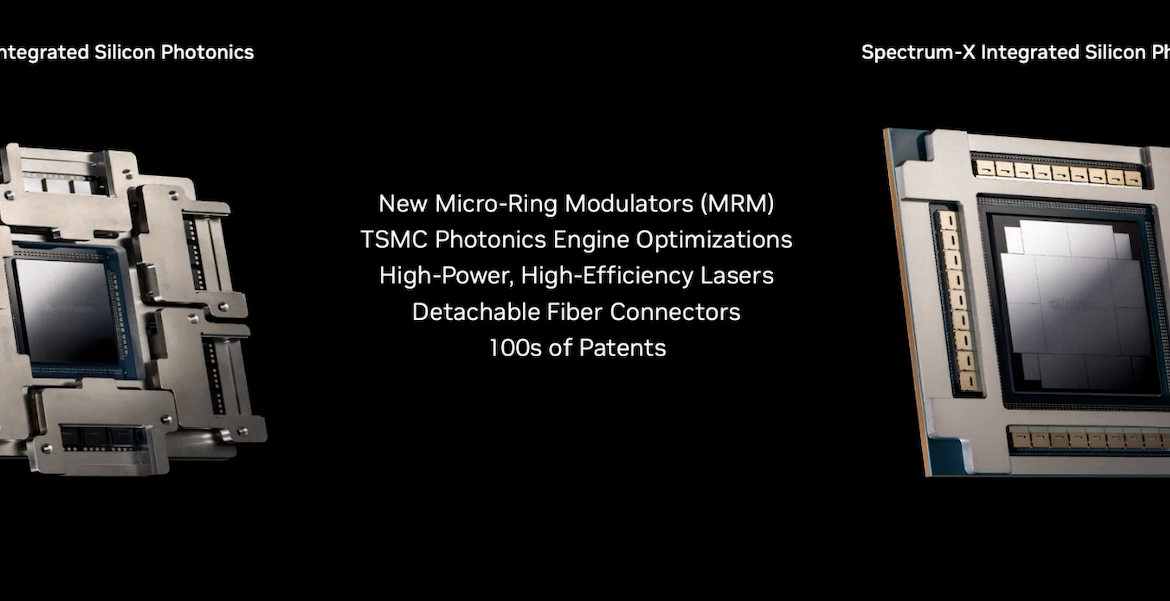 ntegrated Silicon Photonics

Spectrum-X Integrated Silicon Ph

New Micro-Ring Modulators (MRM)
TSMC Photonics Engine Optimizations
High-Power, High-Efficiency Lasers
Detachable Fiber Connectors
100s of Patents